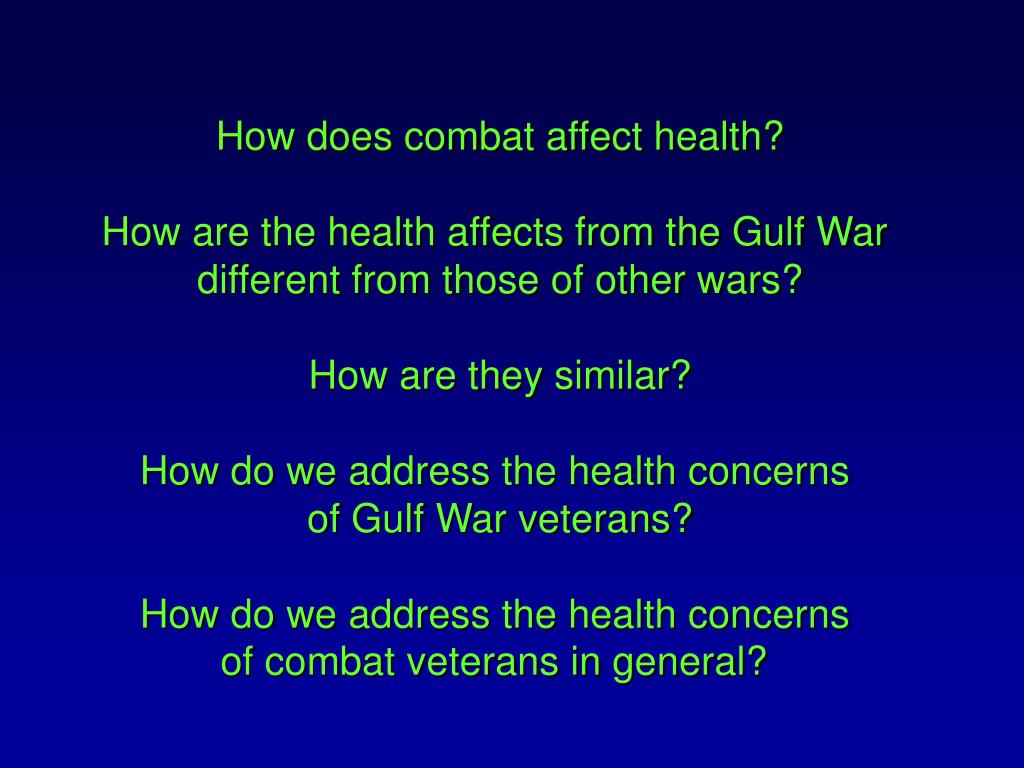 How does combat affect health?

How are the health affects from the Gulf War different from those of other wars?

How are they similar?

How do we address the health concerns of Gulf War veterans?

How do we address the health concerns of combat veterans in general?